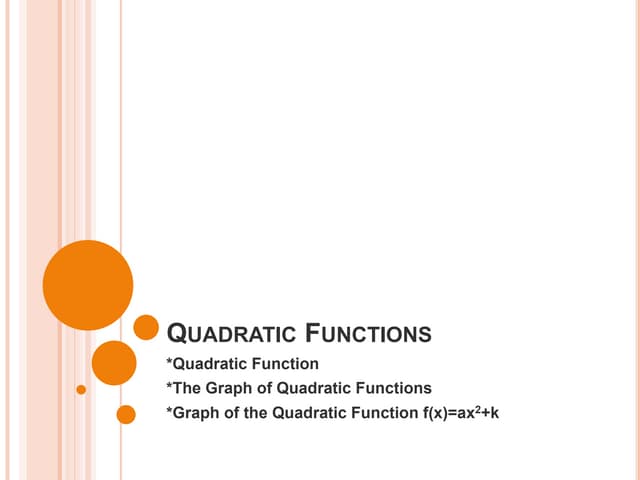 QUADRATIC FUNCTIONS

*Quadratic Function

*The Graph of Quadratic Functions

*Graph of the Quadratic Function $f(x)=ax^2+k$